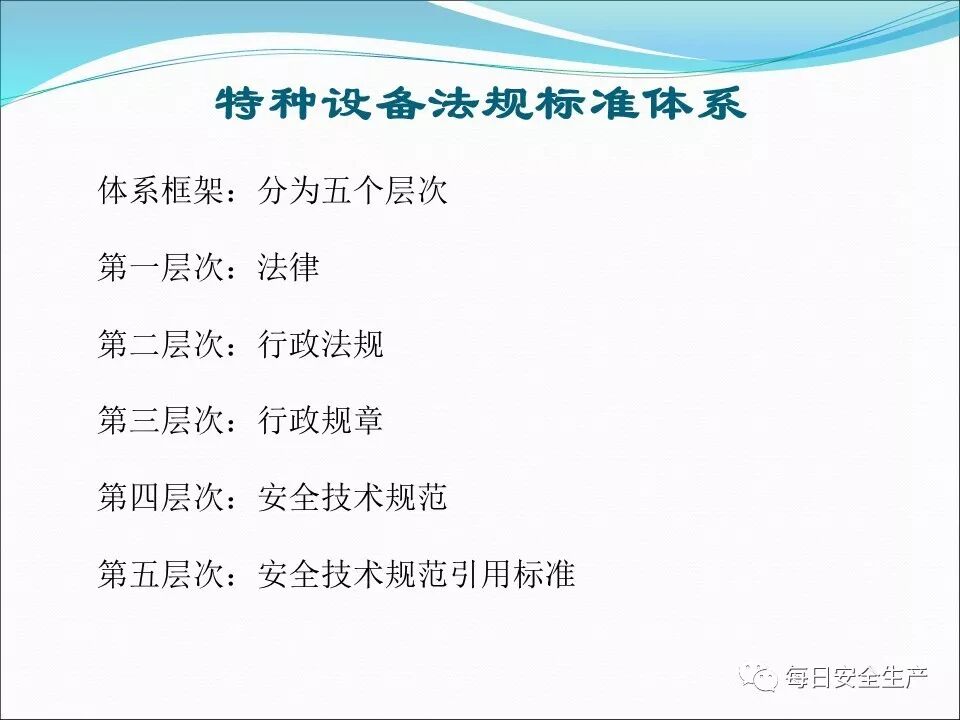 特种设备法规标准体系

体系框架：分为五个层次

第一层次：法律

第二层次：行政法规

第三层次：行政规章

第四层次：安全技术规范

第五层次：安全技术规范引用标准

每日安全生产